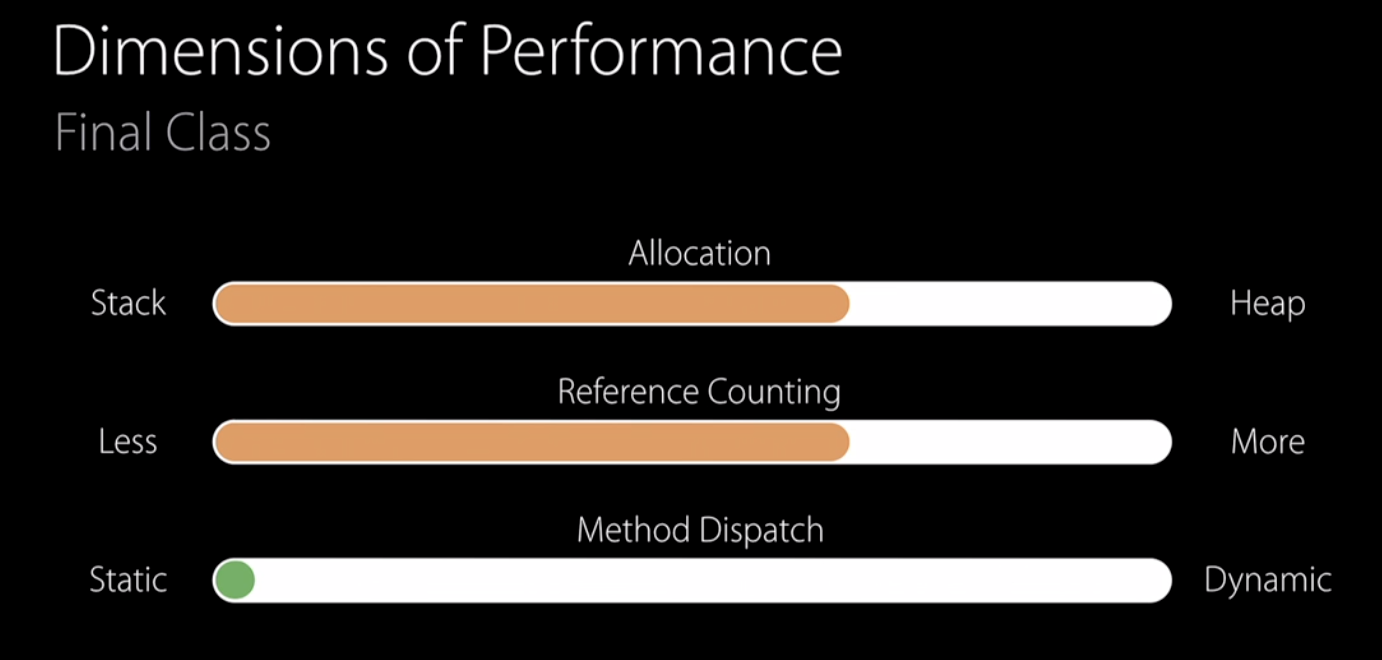 Dimensions of Performance
Final Class

Allocation
Stack Heap

Reference Counting
Less More

Method Dispatch
Static Dynamic